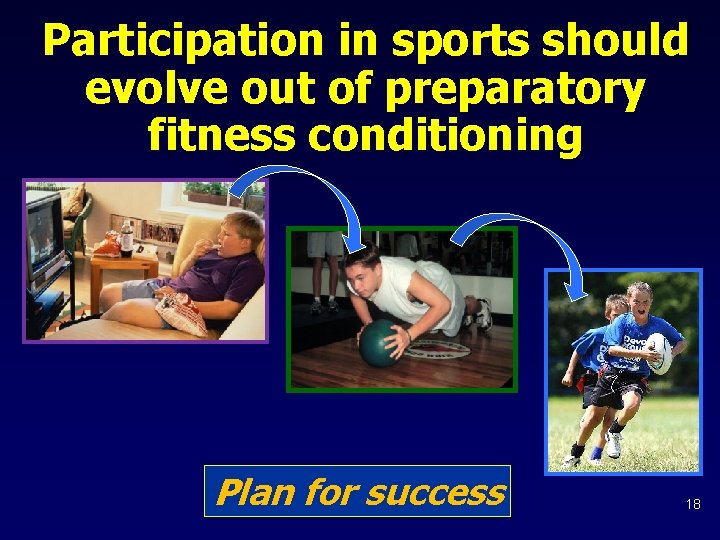 Participation in sports should evolve out of preparatory fitness conditioning

Plan for success

18